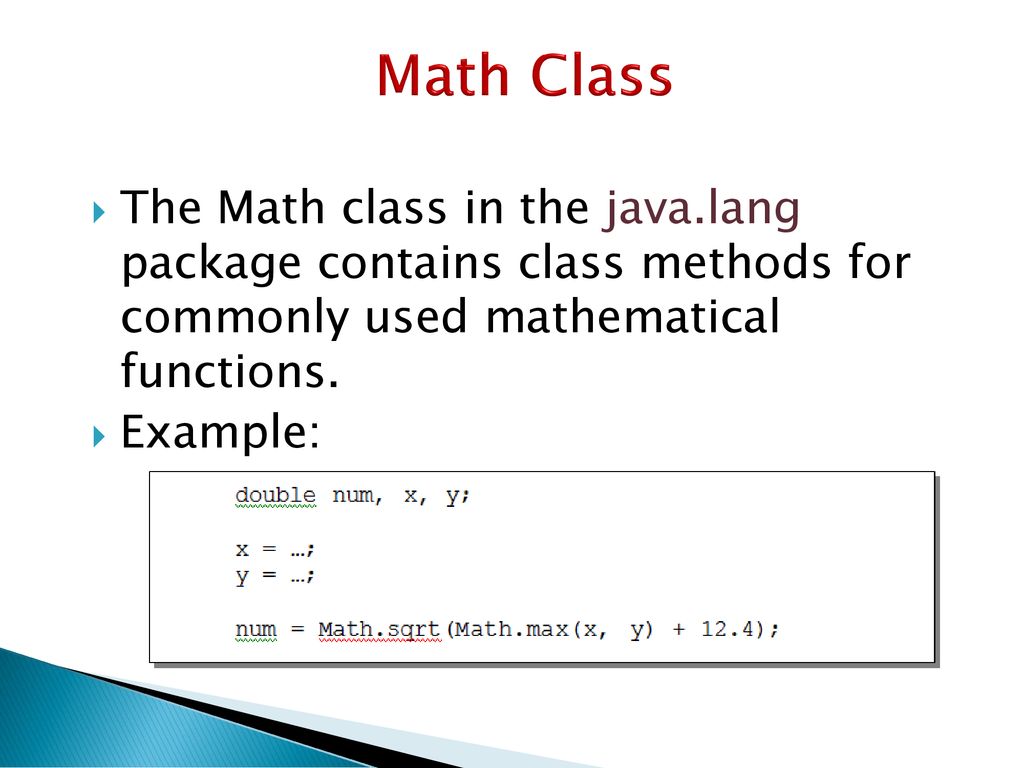 Math Class

The Math class in the java.lang package contains class methods for commonly used mathematical functions.

Example:

double num, x, y;

x = …;
y = …;

num = Math.sqrt(Math.max(x, y) + 12.4);